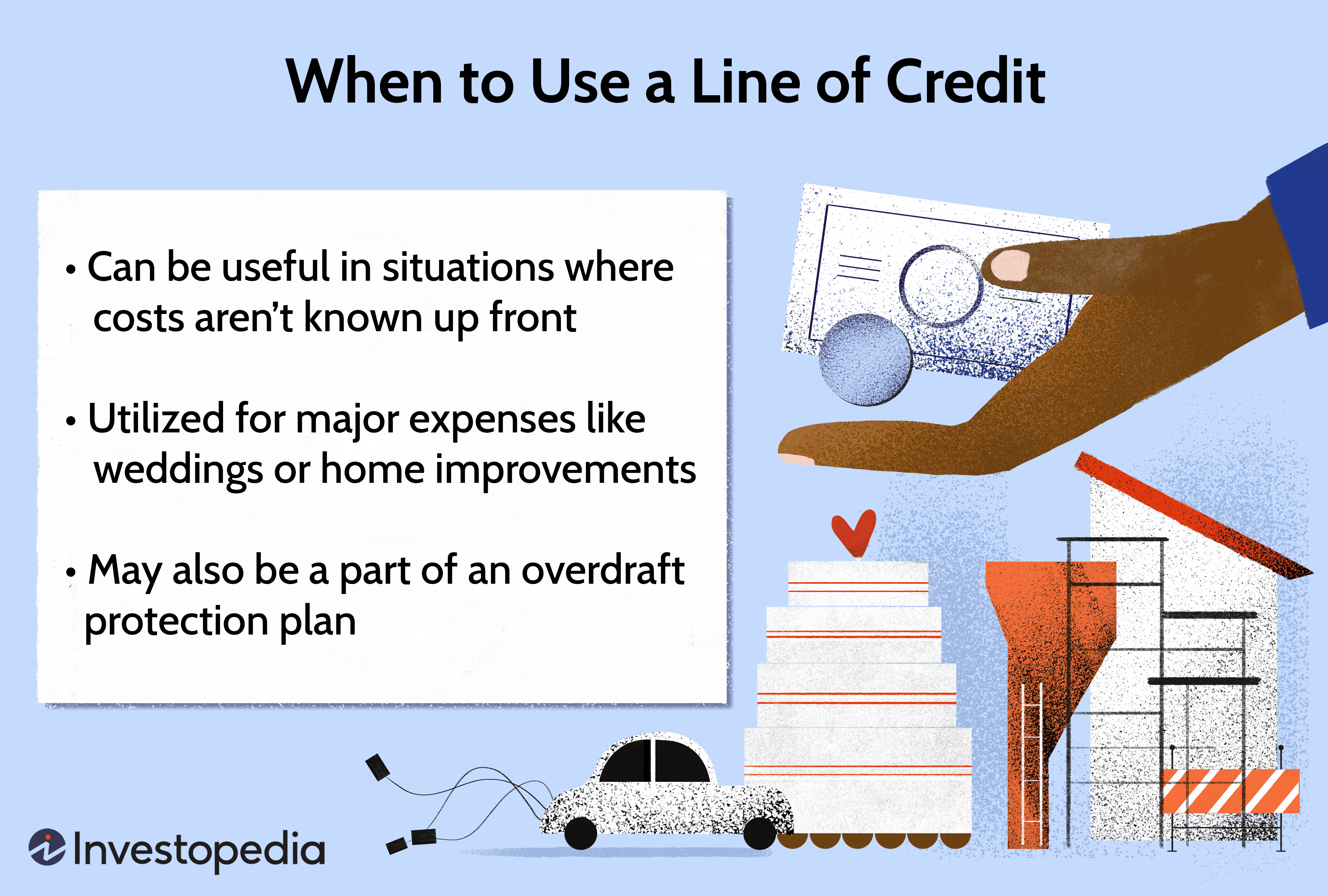 When to Use a Line of Credit

• Can be useful in situations where costs aren't known up front

• Utilized for major expenses like weddings or home improvements

• May also be a part of an overdraft protection plan

Investopedia